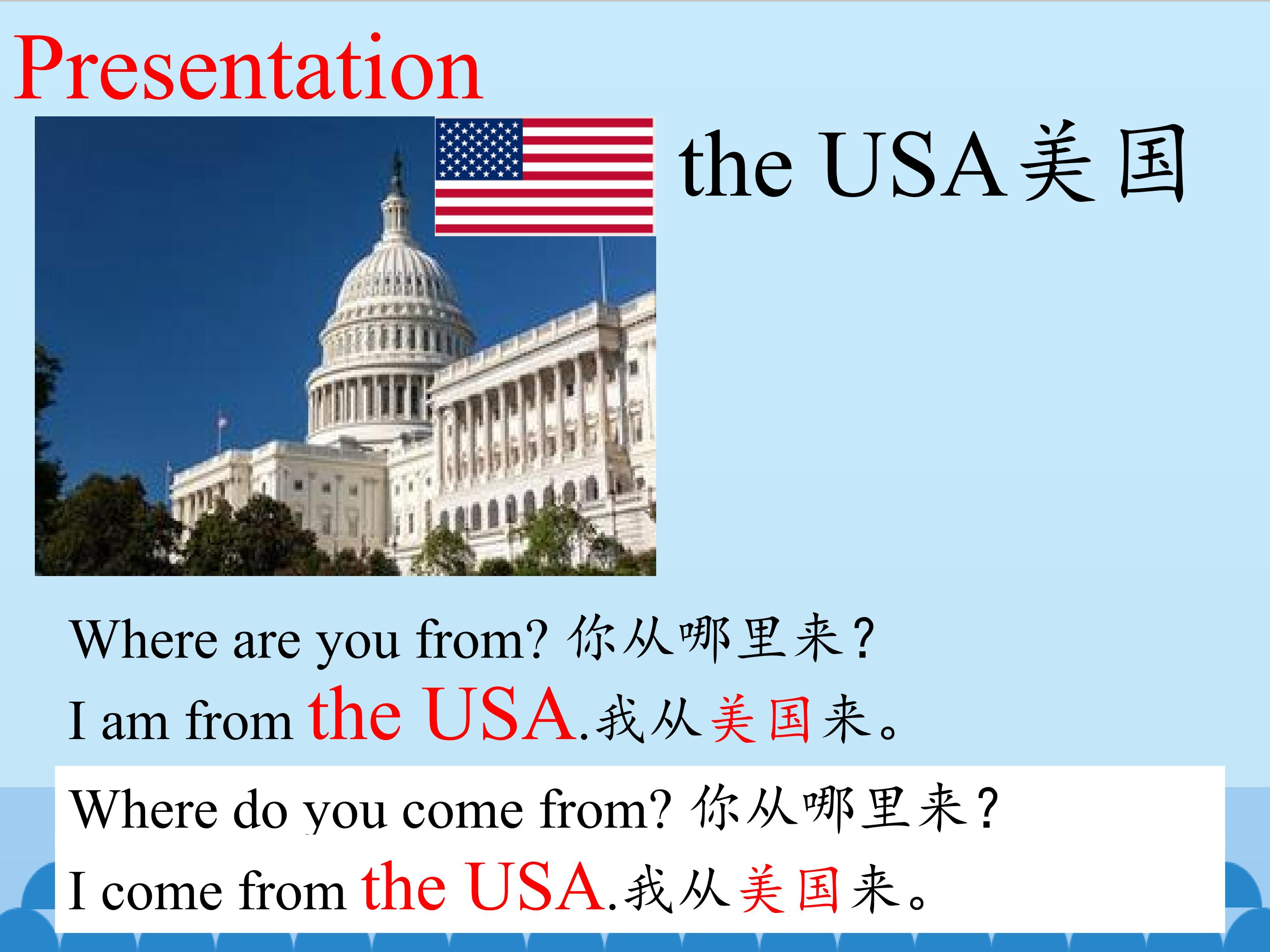 Presentation

the USA美国

Where are you from? 你从哪里来？
I am from the USA.我从美国来。

Where do you come from? 你从哪里来？
I come from the USA.我从美国来。